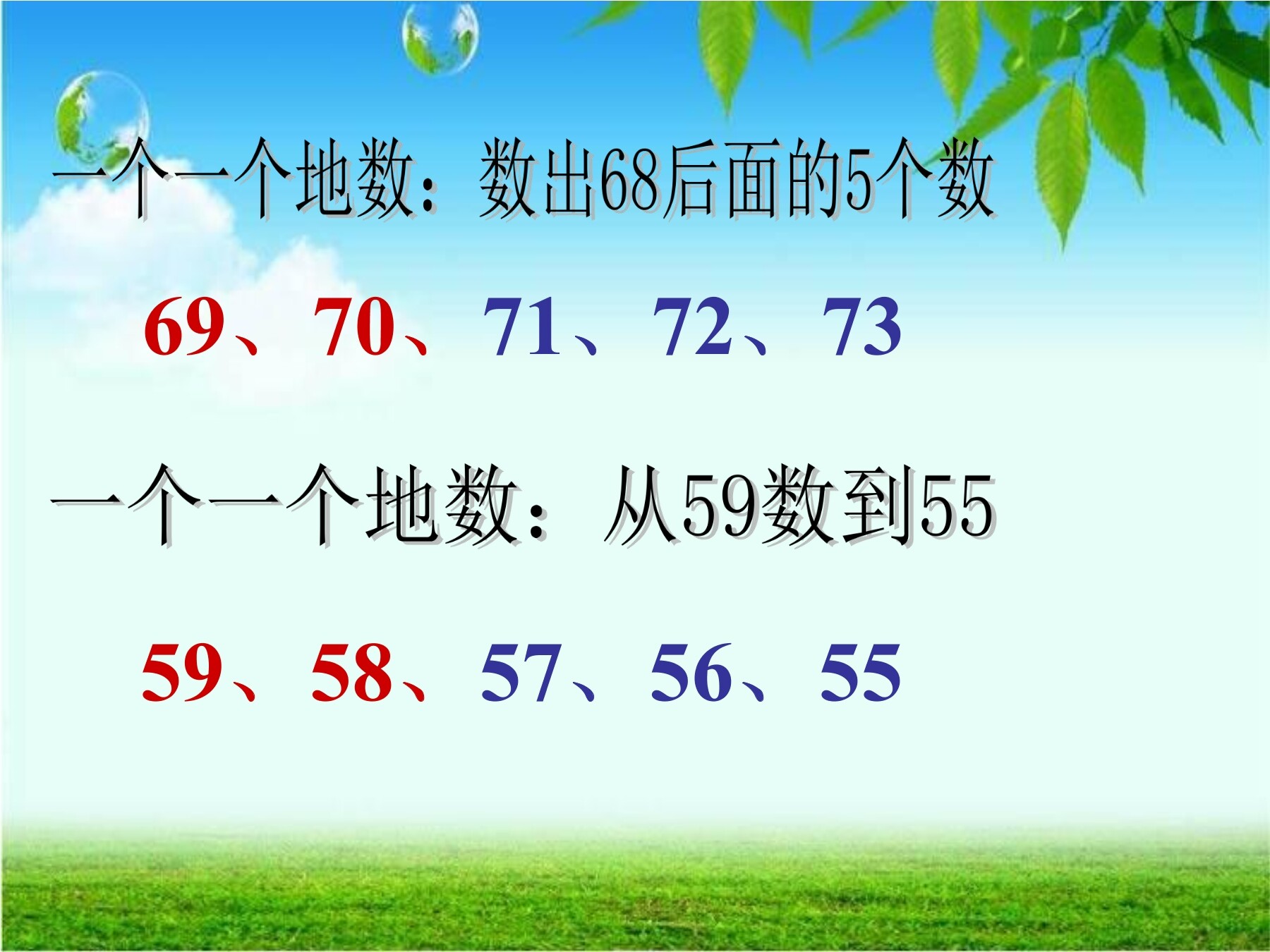 一个一个地数：数出68后面的5个数

69、70、71、72、73

一个一个地数：从59数到55

59、58、57、56、55